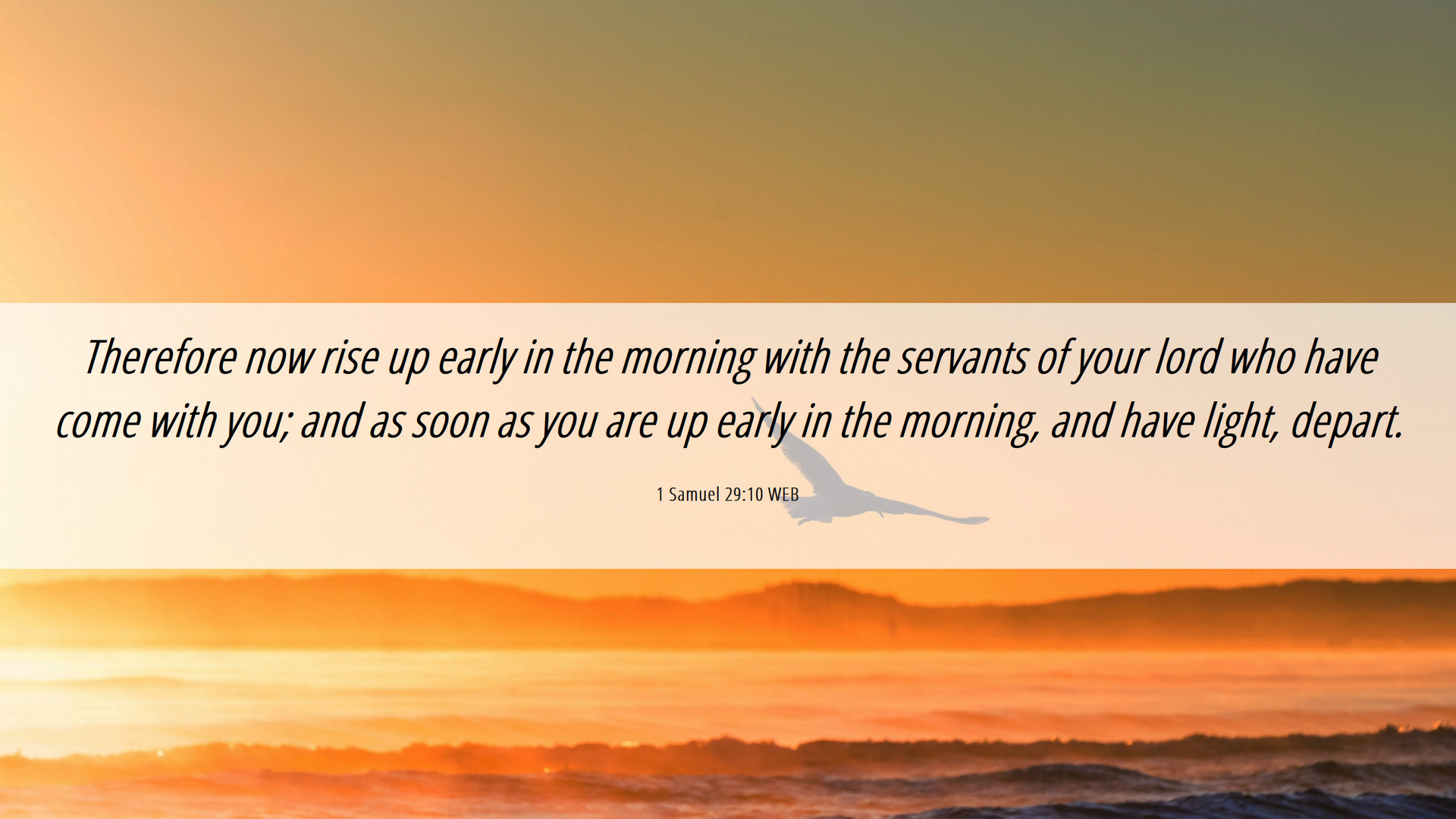 Therefore now rise up early in the morning with the servants of your lord who have come with you; and as soon as you are up early in the morning, and have light, depart.

1 Samuel 29:10 WEB